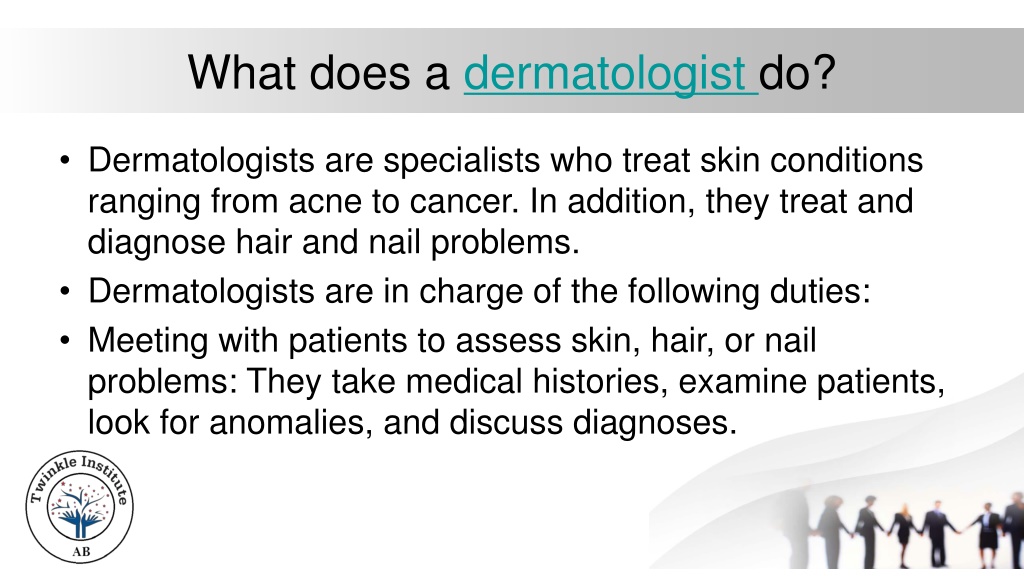 What does a dermatologist do?

• Dermatologists are specialists who treat skin conditions ranging from acne to cancer. In addition, they treat and diagnose hair and nail problems.
• Dermatologists are in charge of the following duties:
• Meeting with patients to assess skin, hair, or nail problems: They take medical histories, examine patients, look for anomalies, and discuss diagnoses.

Twinkle Institute
AB